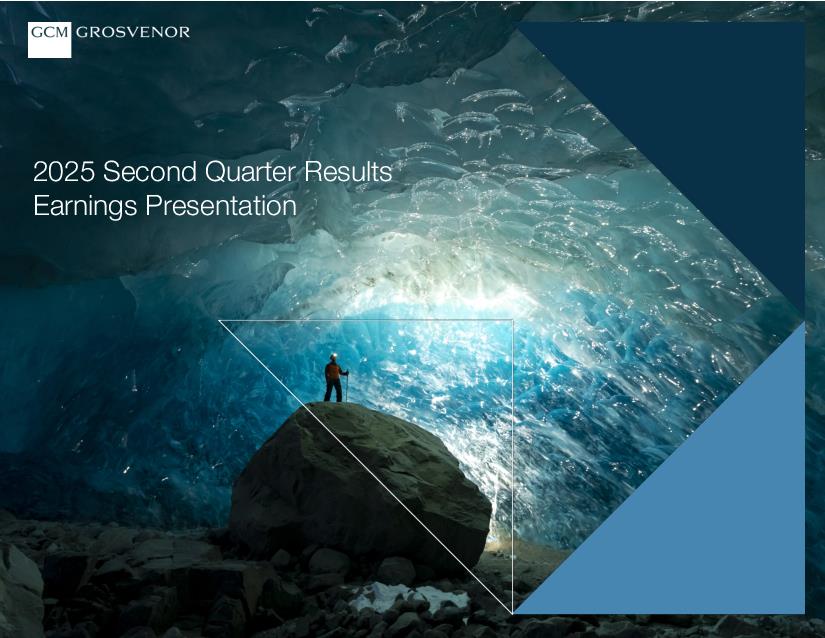 GCM GROSVENOR

2025 Second Quarter Results
Earnings Presentation